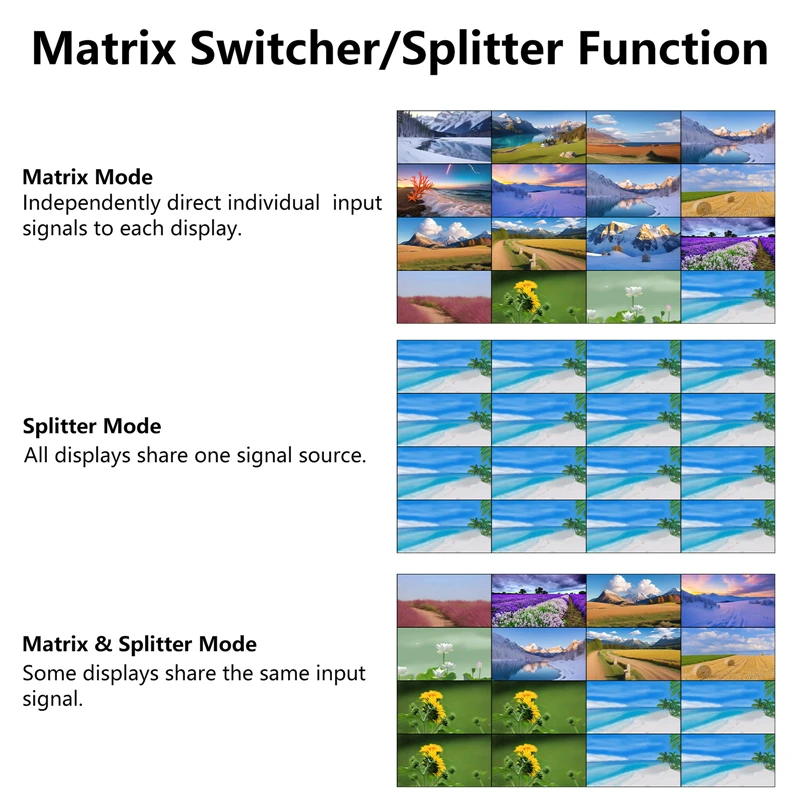 Matrix Switcher/Splitter Function

Matrix Mode
Independently direct individual input signals to each display.

Splitter Mode
All displays share one signal source.

Matrix & Splitter Mode
Some displays share the same input signal.